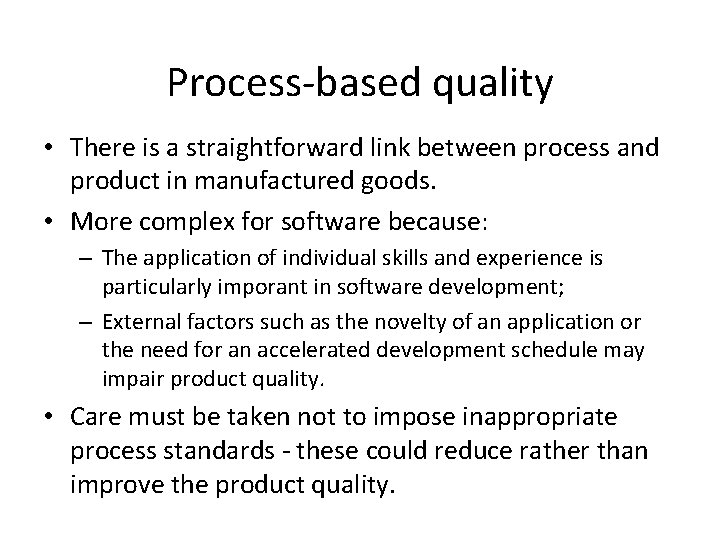 Process-based quality

• There is a straightforward link between process and product in manufactured goods.

• More complex for software because:

– The application of individual skills and experience is particularly imporant in software development;

– External factors such as the novelty of an application or the need for an accelerated development schedule may impair product quality.

• Care must be taken not to impose inappropriate process standards - these could reduce rather than improve the product quality.